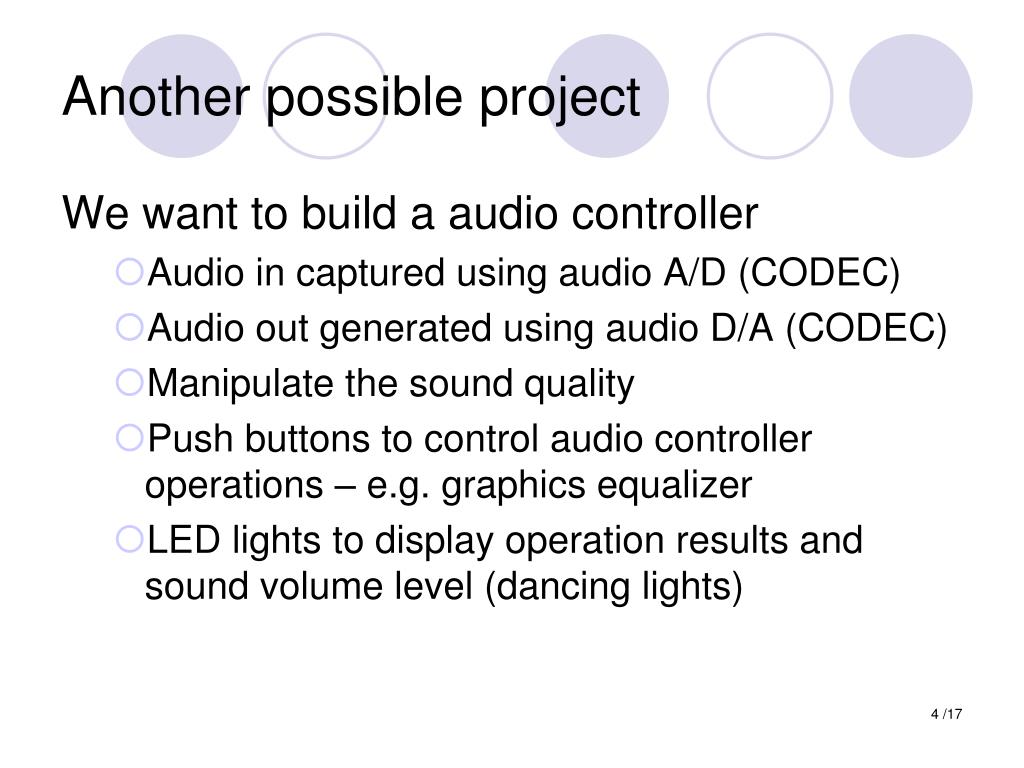 Another possible project

We want to build a audio controller

Audio in captured using audio A/D (CODEC)

Audio out generated using audio D/A (CODEC)

Manipulate the sound quality

Push buttons to control audio controller operations – e.g. graphics equalizer

LED lights to display operation results and sound volume level (dancing lights)

4 /17